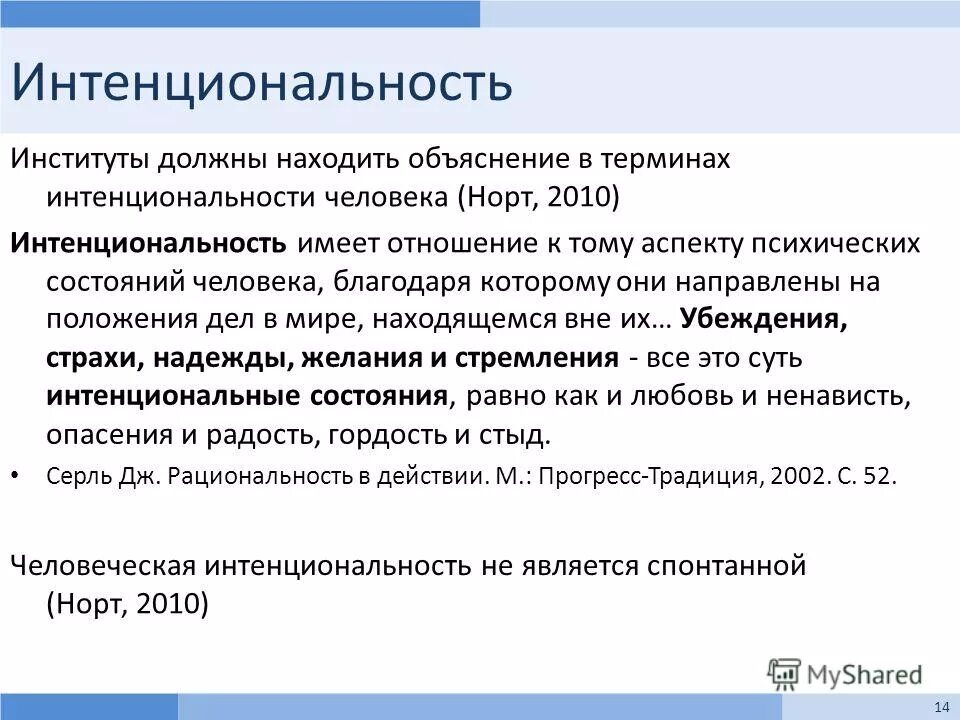 Интенциональность

Институты должны находить объяснение в терминах интенциональности человека (Норт, 2010)

Интенциональность имеет отношение к тому аспекту психических состояний человека, благодаря которому они направлены на положения дел в мире, находящемся вне их… Убеждения, страхи, надежды, желания и стремления - все это суть интенциональные состояния, равно как и любовь и ненависть, опасения и радость, гордость и стыд.

• Серль Дж. Рациональность в действии. М.: Прогресс-Традиция, 2002. С. 52.

Человеческая интенциональность не является спонтанной (Норт, 2010)

MyShared

14